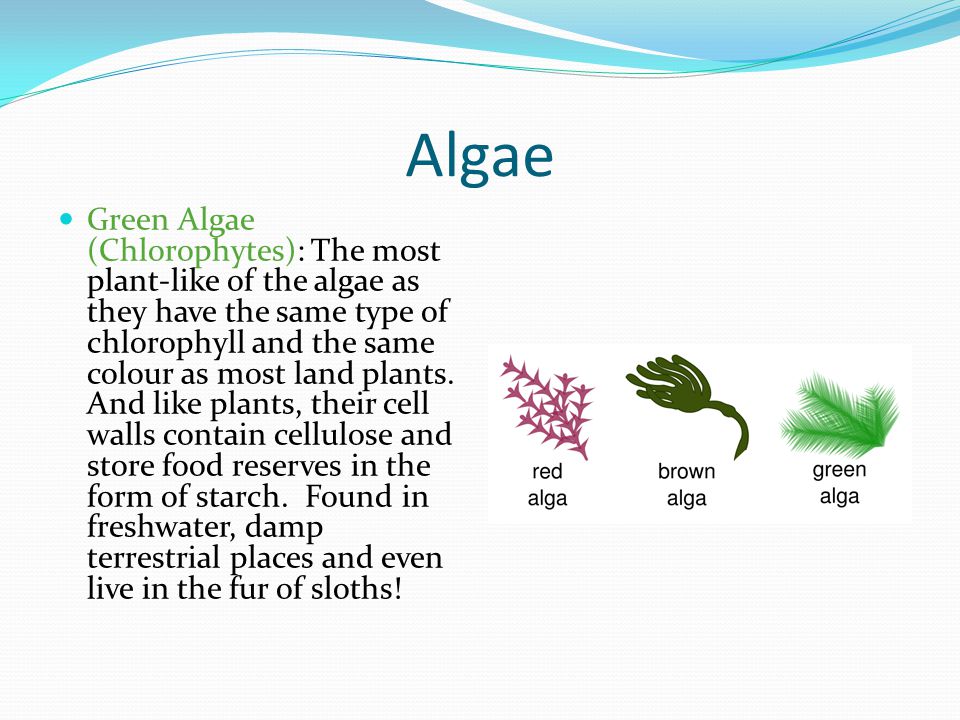 Algae

Green Algae (Chlorophytes): The most plant-like of the algae as they have the same type of chlorophyll and the same colour as most land plants. And like plants, their cell walls contain cellulose and store food reserves in the form of starch. Found in freshwater, damp terrestrial places and even live in the fur of sloths!

red alga

brown alga

green alga